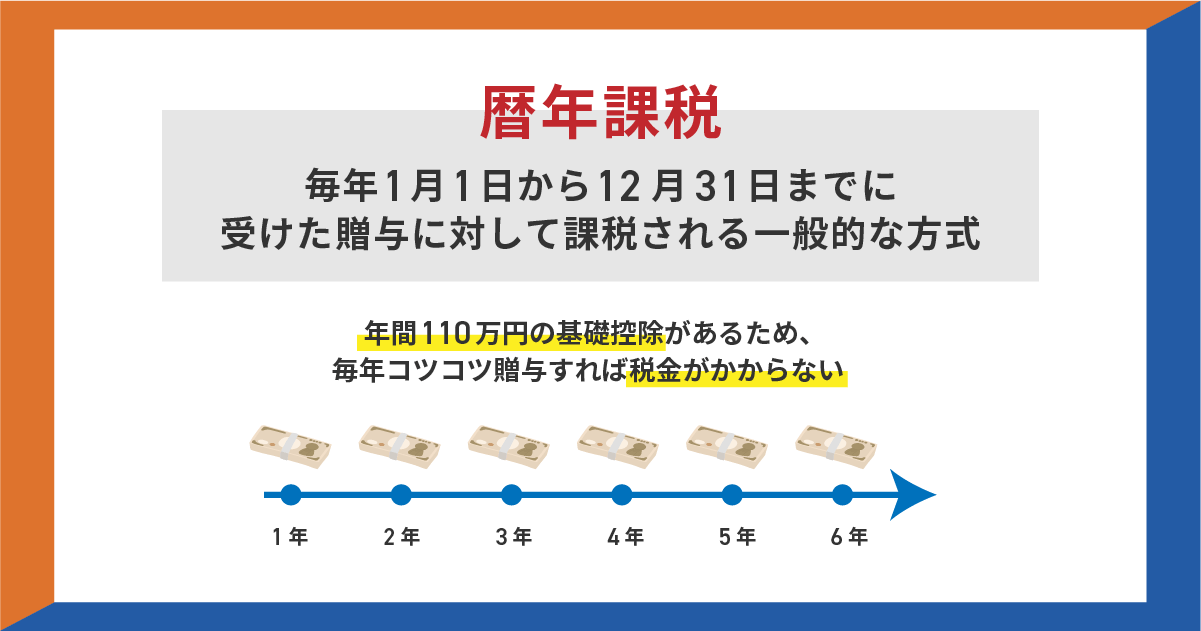 暦年課税

毎年1月1日から12月31日までに
受けた贈与に対して課税される一般的な方式

年間110万円の基礎控除があるため、
毎年コツコツ贈与すれば税金がかからない

1年 2年 3年 4年 5年 6年